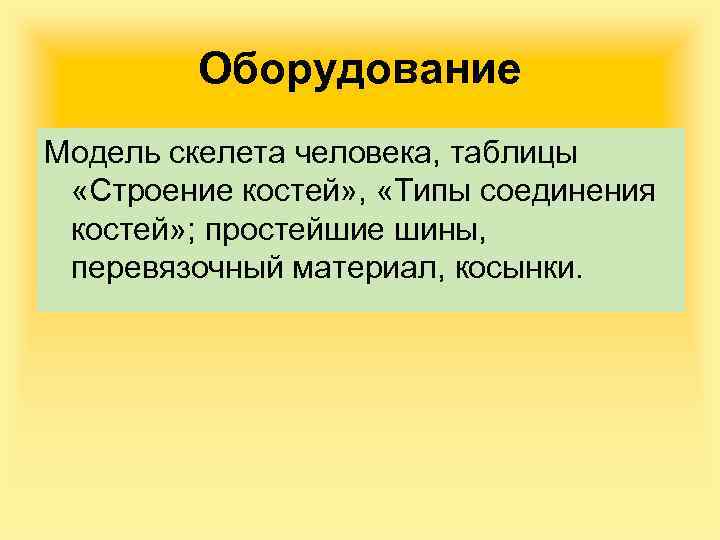 Оборудование

Модель скелета человека, таблицы «Строение костей», «Типы соединения костей»; простейшие шины, перевязочный материал, косынки.